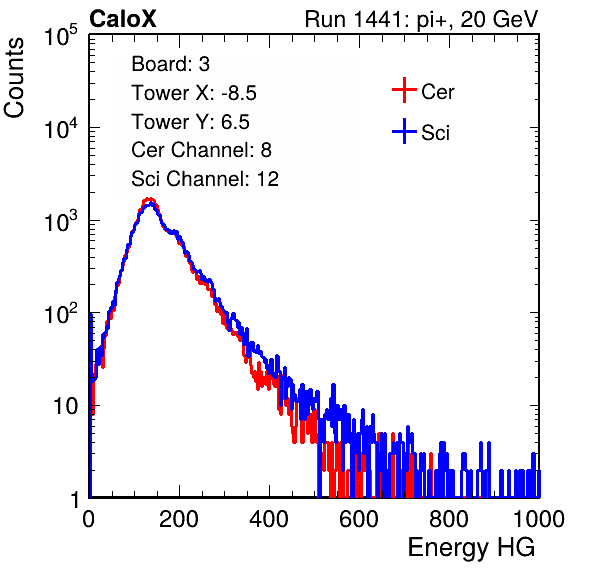 CaloX

Run 1441: pi+, 20 GeV

Counts

$10^5$

$10^4$

$10^3$

$10^2$

10

1

Board: 3
Tower X: -8.5
Tower Y: 6.5
Cer Channel: 8
Sci Channel: 12

Cer

Sci

0 200 400 600 800 1000

Energy HG